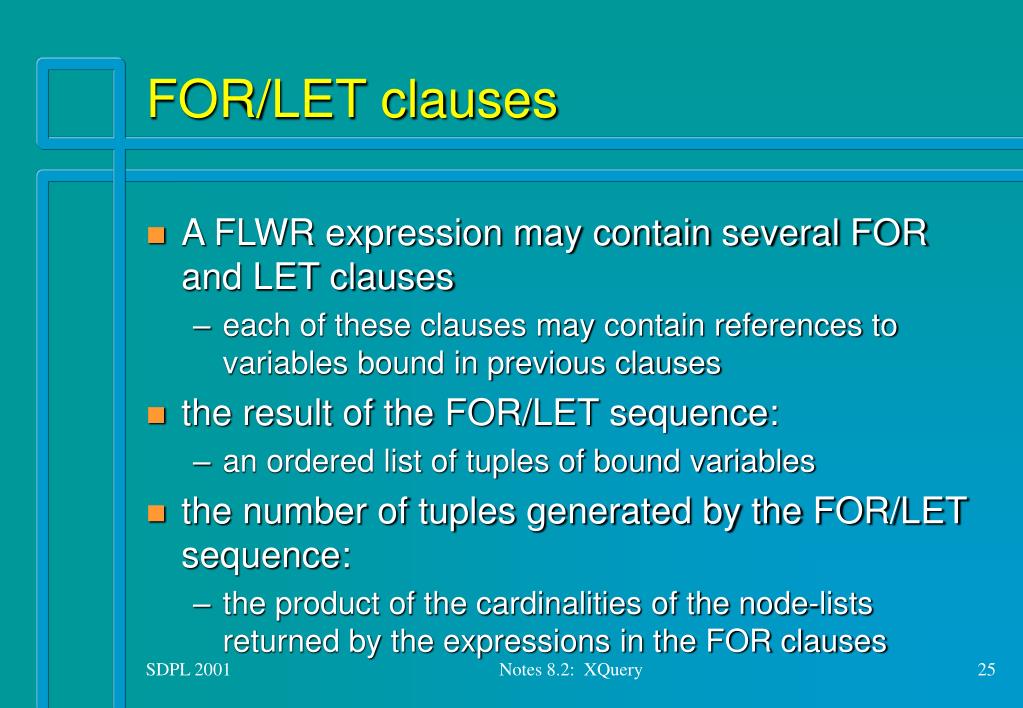 FOR/LET clauses

A FLWR expression may contain several FOR and LET clauses

– each of these clauses may contain references to variables bound in previous clauses

the result of the FOR/LET sequence:

– an ordered list of tuples of bound variables

the number of tuples generated by the FOR/LET sequence:

– the product of the cardinalities of the node-lists returned by the expressions in the FOR clauses

SDPL 2001

Notes 8.2: XQuery

25